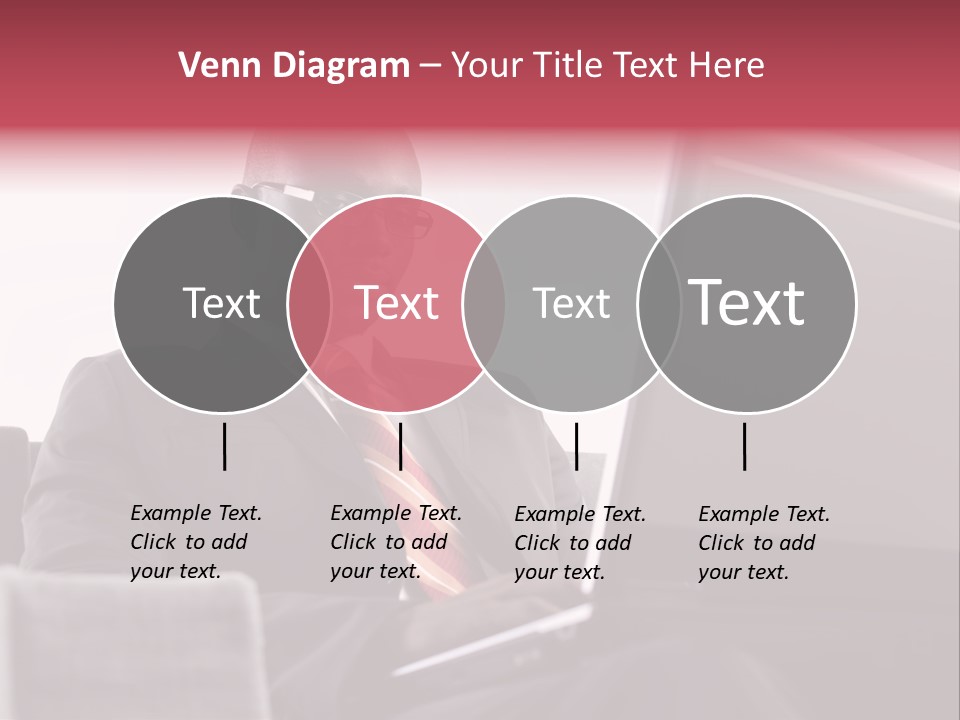 Venn Diagram – Your Title Text Here

Text

Text

Text

Text

Example Text. Click to add your text.

Example Text. Click to add your text.

Example Text. Click to add your text.

Example Text. Click to add your text.